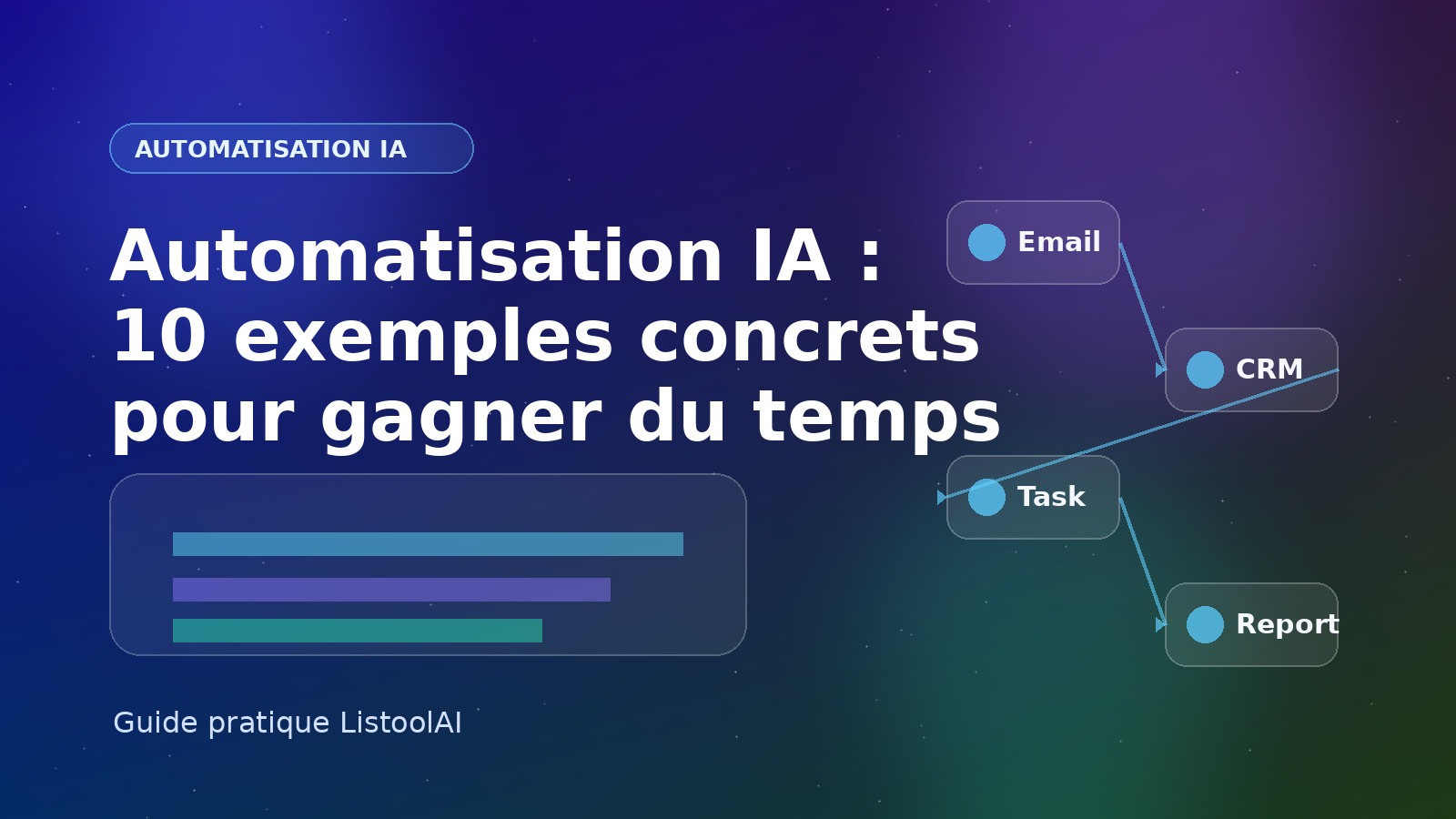 AUTOMATISATION IA

Automatisation IA : 10 exemples concrets pour gagner du temps

Email

CRM

Task

Report

Guide pratique ListoolAI